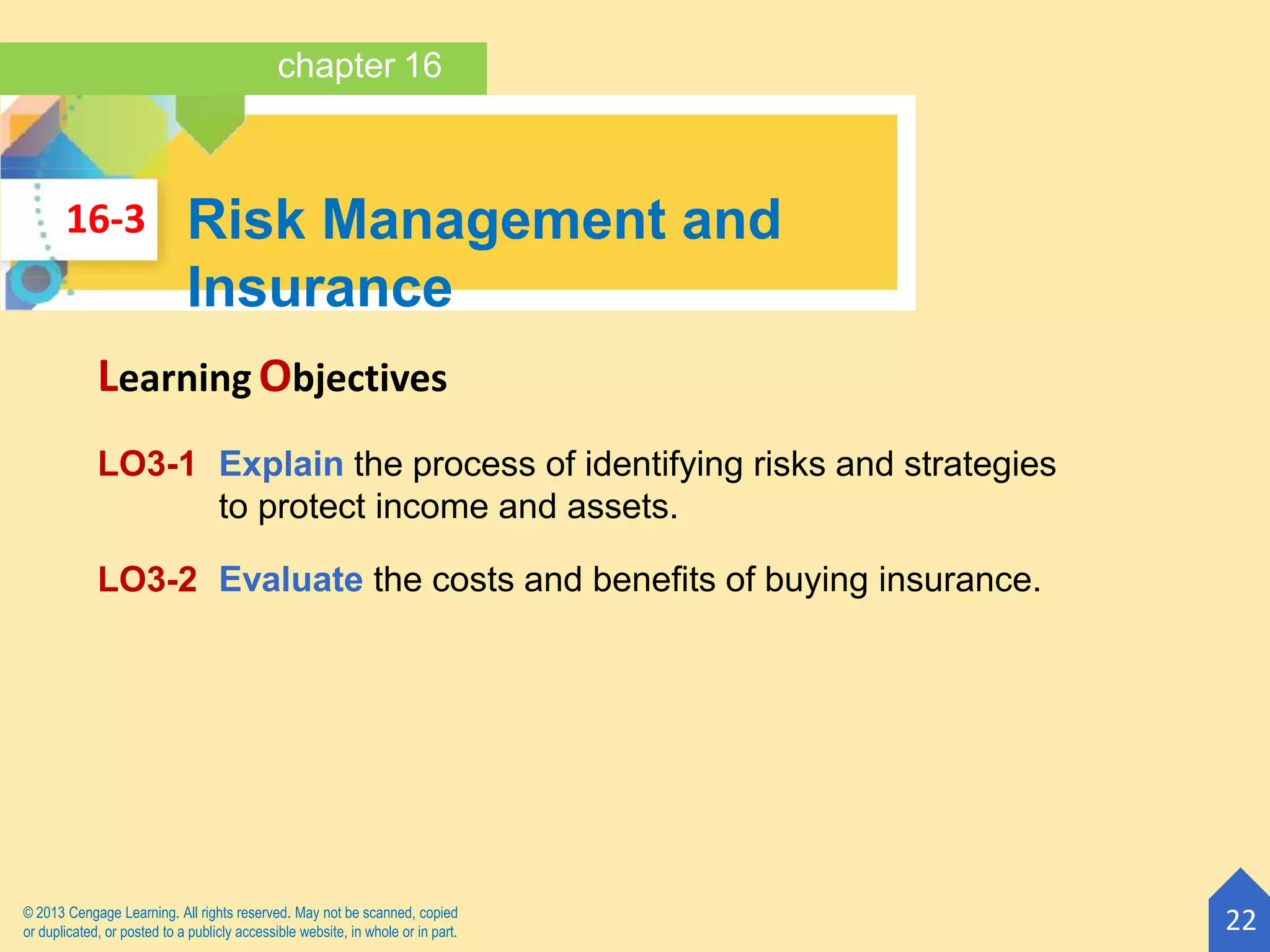 chapter 16

16-3 Risk Management and Insurance

Learning Objectives

LO3-1 Explain the process of identifying risks and strategies to protect income and assets.

LO3-2 Evaluate the costs and benefits of buying insurance.

© 2013 Cengage Learning. All rights reserved. May not be scanned, copied or duplicated, or posted to a publicly accessible website, in whole or in part.

22